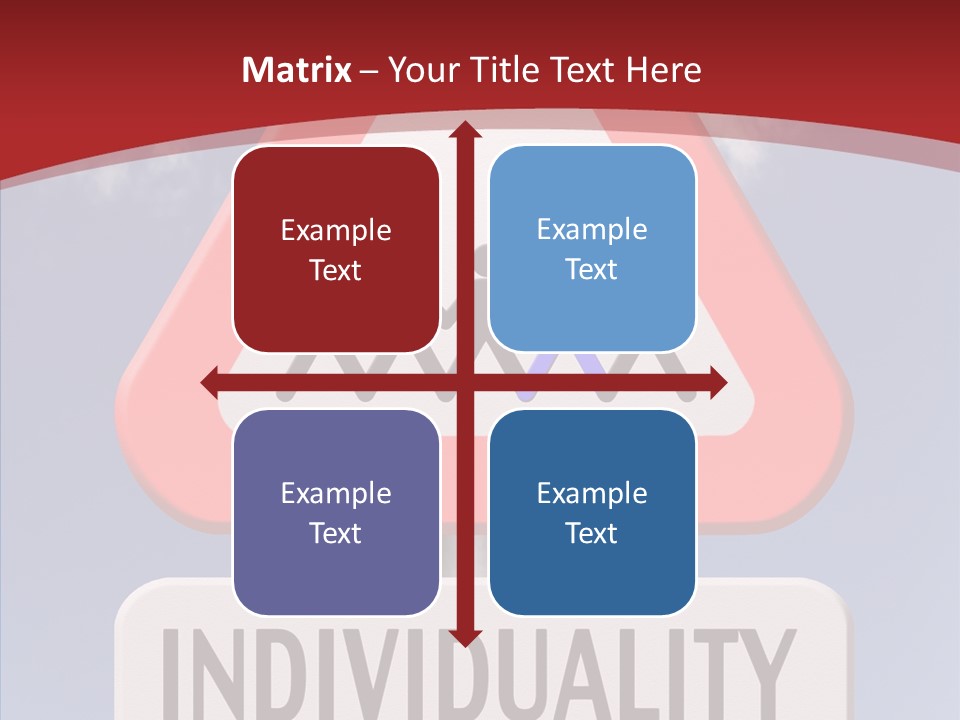 Matrix – Your Title Text Here

Example Text

Example Text

Example Text

Example Text

INDIVIDUALITY